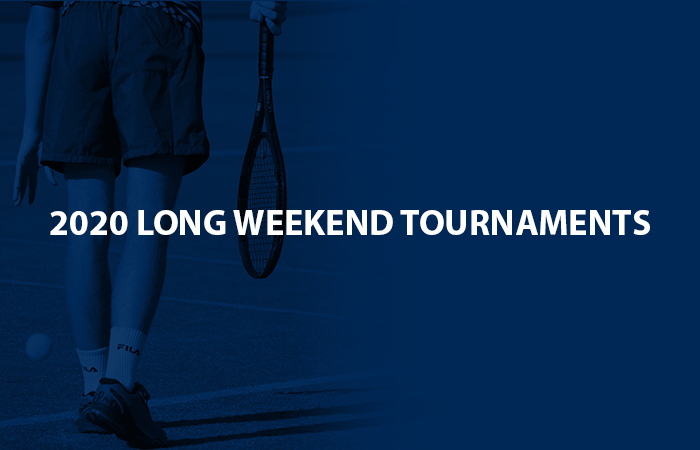 2020 LONG WEEKEND TOURNAMENTS

FILA

FILA